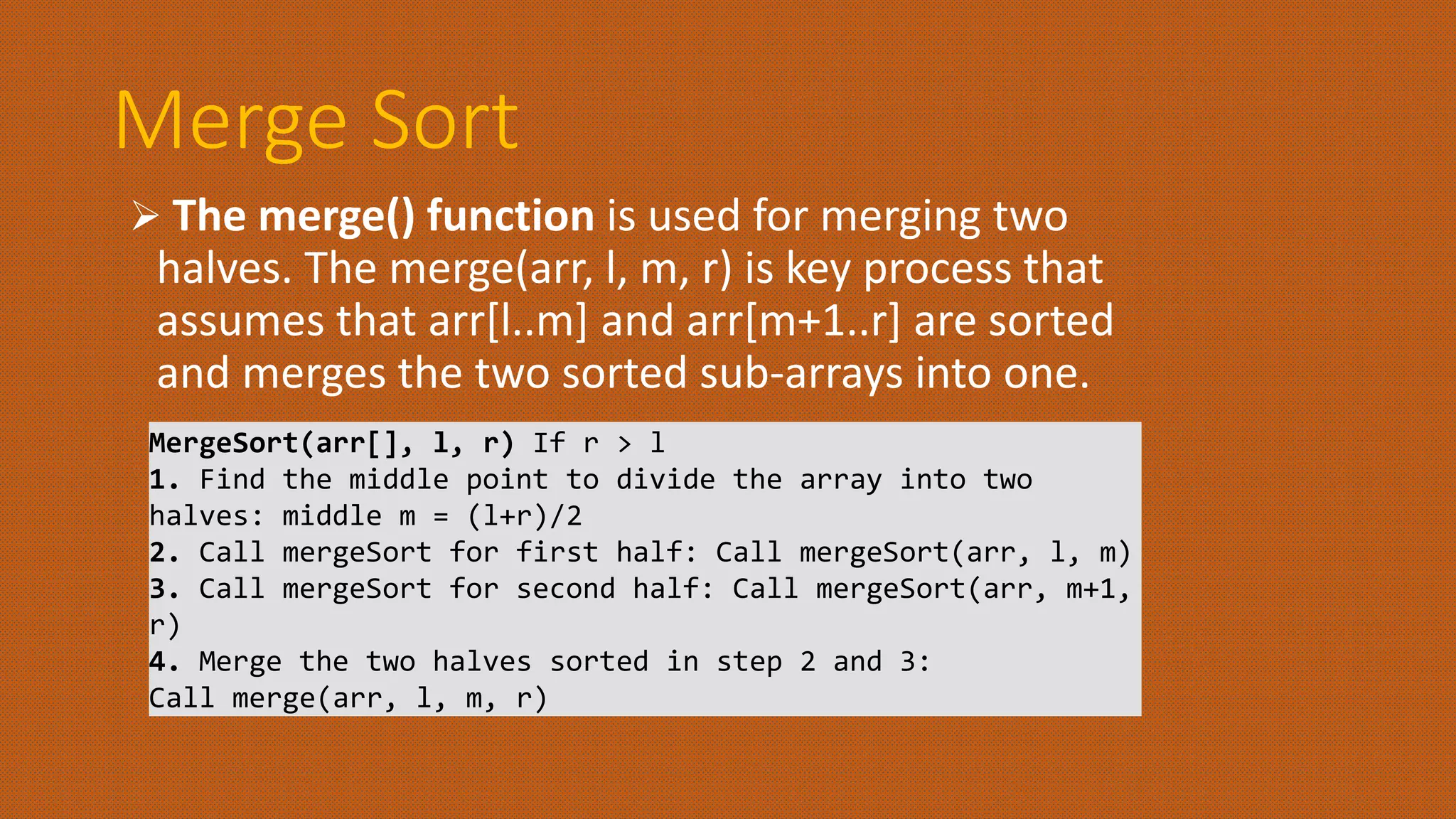 Merge Sort

➢ The merge() function is used for merging two halves. The merge(arr, l, m, r) is key process that assumes that arr[l..m] and arr[m+1..r] are sorted and merges the two sorted sub-arrays into one.

MergeSort(arr[], l, r) If r > l
1. Find the middle point to divide the array into two halves: middle m = (l+r)/2
2. Call mergeSort for first half: Call mergeSort(arr, l, m)
3. Call mergeSort for second half: Call mergeSort(arr, m+1, r)
4. Merge the two halves sorted in step 2 and 3:
Call merge(arr, l, m, r)